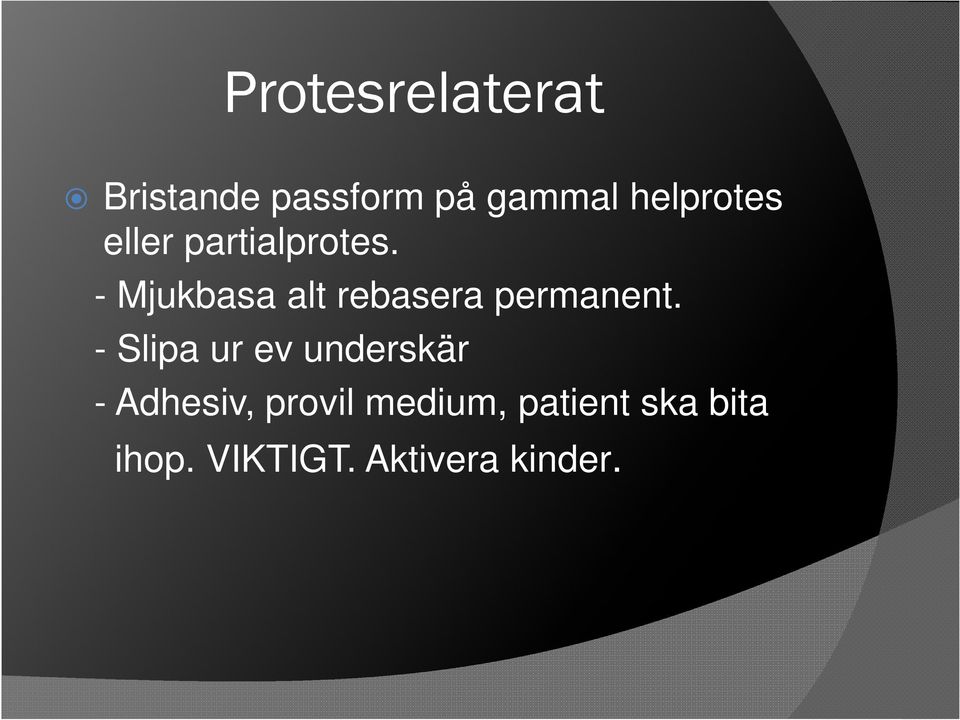 Protesrelaterat

Bristande passform på gammal helprotes eller partialprotes.

- Mjukbasa alt rebasera permanent.

- Slipa ur ev underskär

- Adhesiv, provil medium, patient ska bita ihop. VIKTIGT. Aktivera kinder.